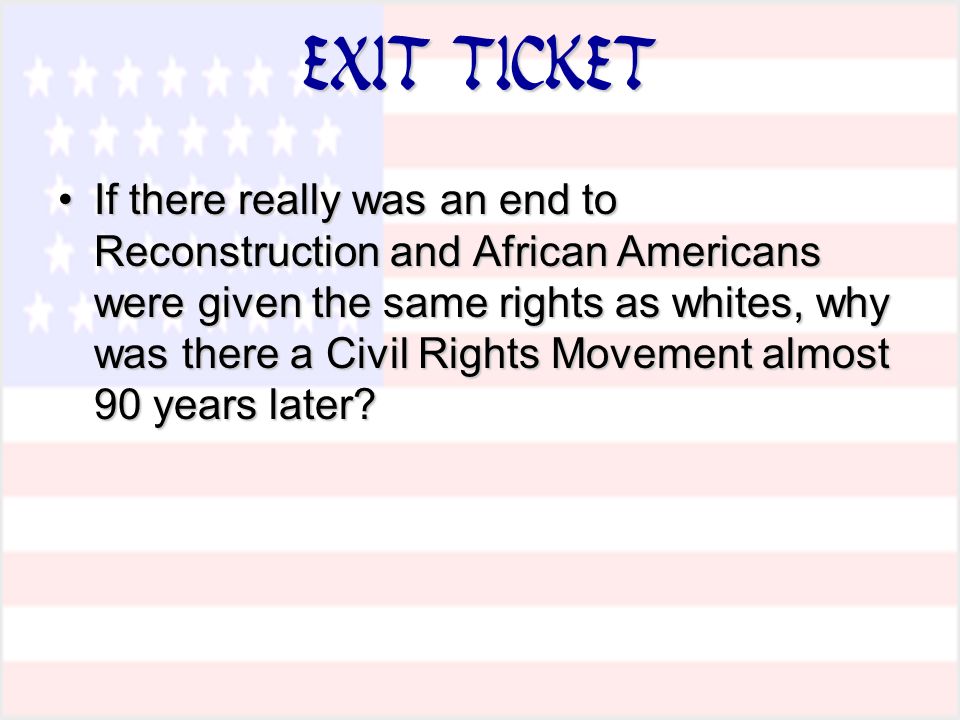 EXIT TICKET

• If there really was an end to Reconstruction and African Americans were given the same rights as whites, why was there a Civil Rights Movement almost 90 years later?